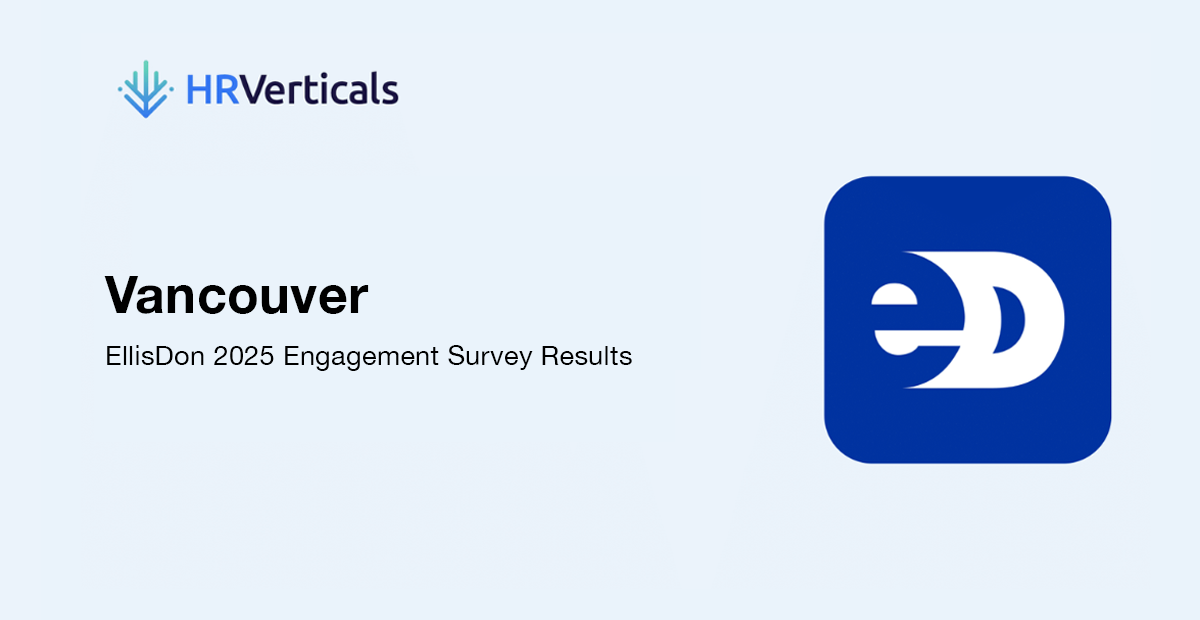 HRVerticals

Vancouver

EllisDon 2025 Engagement Survey Results

eD